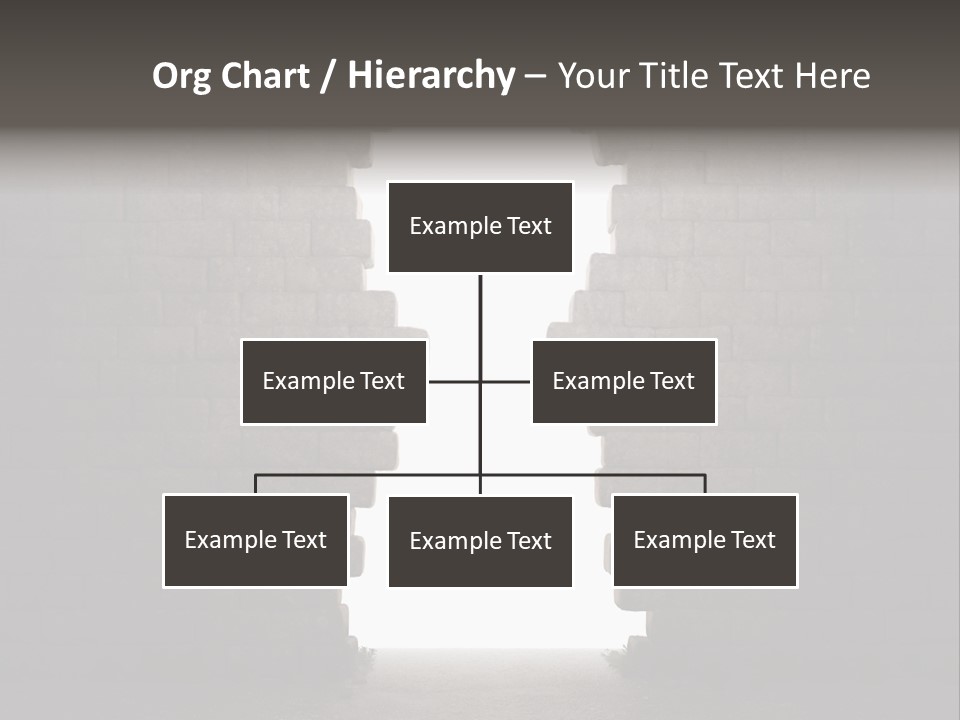 Org Chart / Hierarchy – Your Title Text Here

Example Text

Example Text

Example Text

Example Text

Example Text

Example Text